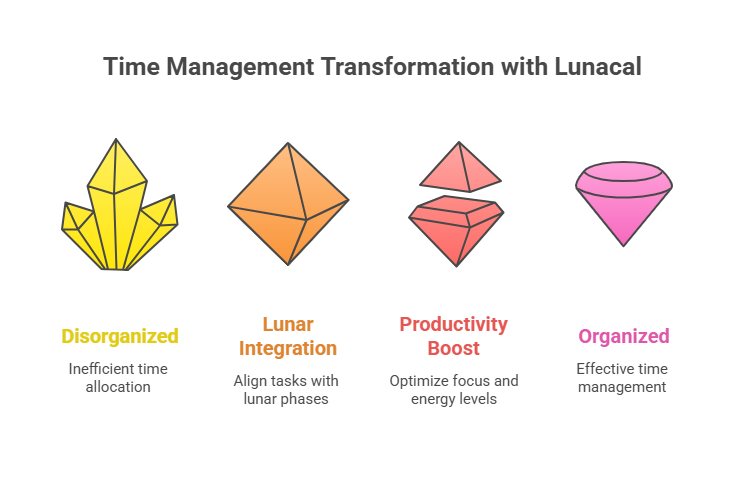 Time Management Transformation with Lunacal

Disorganized

Inefficient time allocation

Lunar Integration

Align tasks with lunar phases

Productivity Boost

Optimize focus and energy levels

Organized

Effective time management